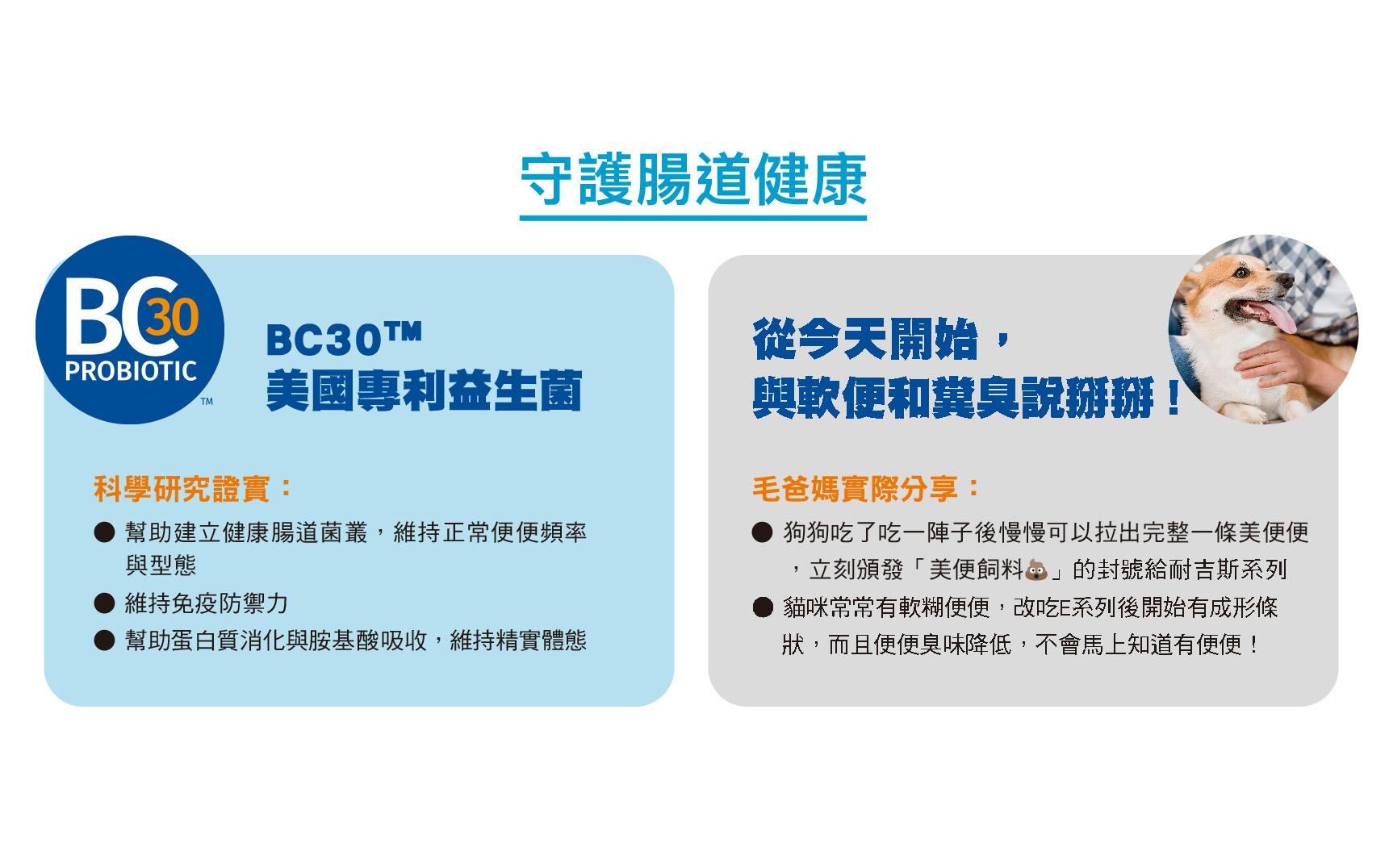 守護腸道健康

BC30
PROBIOTIC
TM

BC30™
美國專利益生菌

科學研究證實：
● 幫助建立健康腸道菌叢，維持正常便便頻率與型態
● 維持免疫防禦力
● 幫助蛋白質消化與胺基酸吸收，維持精實體態

從今天開始，
與軟便和糞臭說掰掰！

毛爸媽實際分享：
● 狗狗吃了吃一陣子後慢慢可以拉出完整一條美便便，立刻頒發「美便飼料💩」的封號給耐吉斯系列
● 貓咪常常有軟糊便便，改吃E系列後開始有成形條狀，而且便便臭味降低，不會馬上知道有便便！